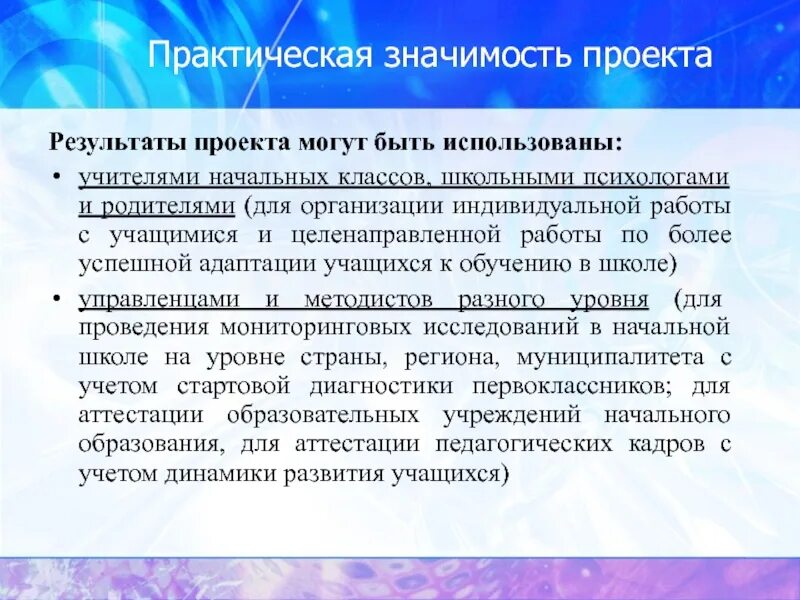 Практическая значимость проекта

Результаты проекта могут быть использованы:

• учителями начальных классов, школьными психологами и родителями (для организации индивидуальной работы с учащимися и целенаправленной работы по более успешной адаптации учащихся к обучению в школе)

• управленцами и методистов разного уровня (для проведения мониторинговых исследований в начальной школе на уровне страны, региона, муниципалитета с учетом стартовой диагностики первоклассников; для аттестации образовательных учреждений начального образования, для аттестации педагогических кадров с учетом динамики развития учащихся)